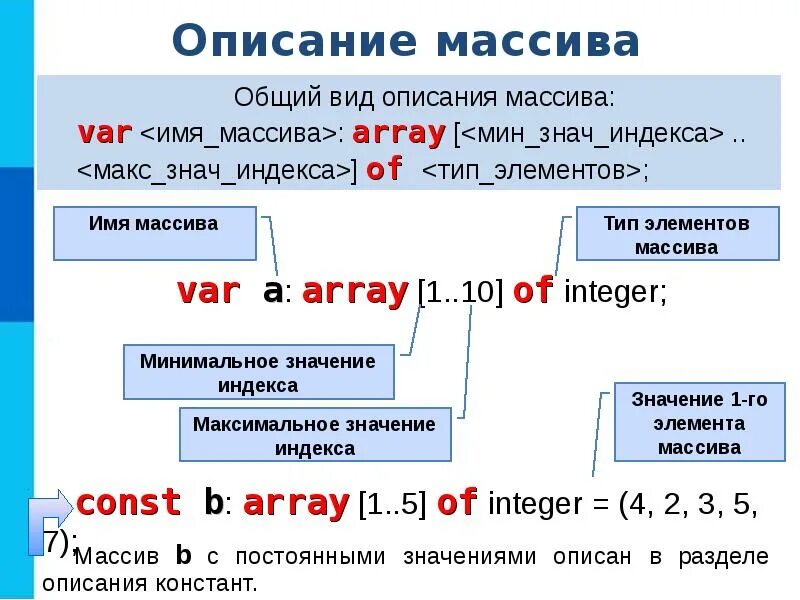 Описание массива

Общий вид описания массива:
var <имя_массива>: array [<мин_знач_индекса> .. <макс_знач_индекса>] of <тип_элементов>;

Имя массива

Тип элементов массива

var a: array [1..10] of integer;

Минимальное значение индекса

Максимальное значение индекса

Значение 1-го элемента массива

const b: array [1..5] of integer = (4, 2, 3, 5, 7);

Массив b с постоянными значениями описан в разделе описания констант.